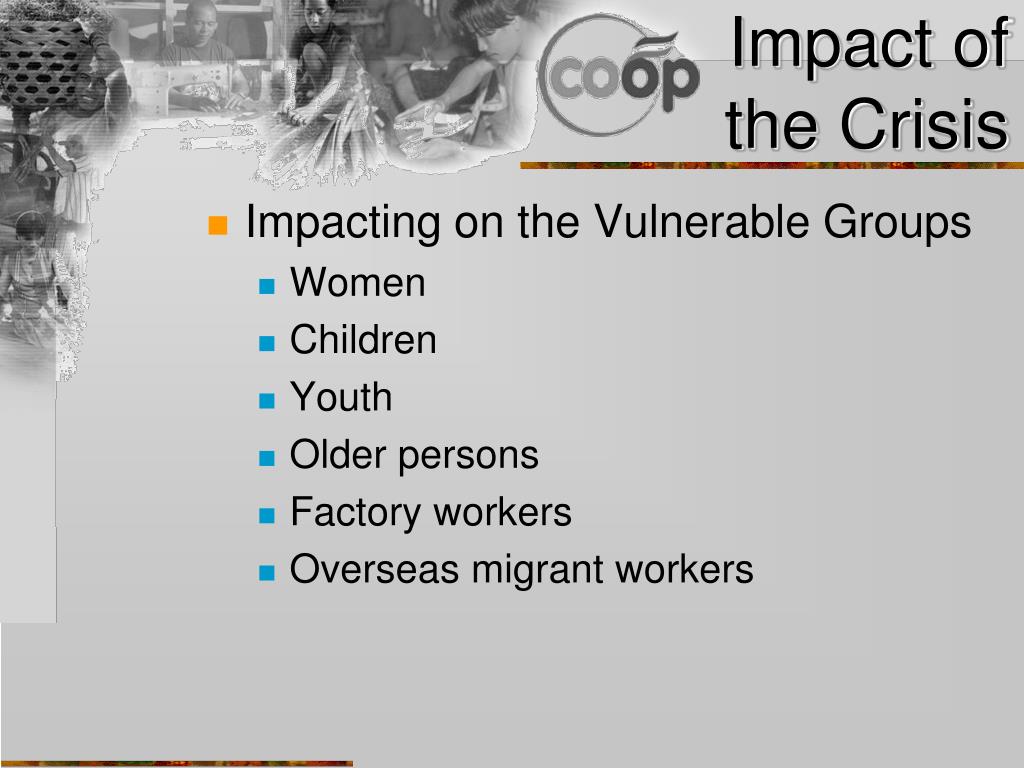 coop

Impact of the Crisis

Impacting on the Vulnerable Groups
Women
Children
Youth
Older persons
Factory workers
Overseas migrant workers